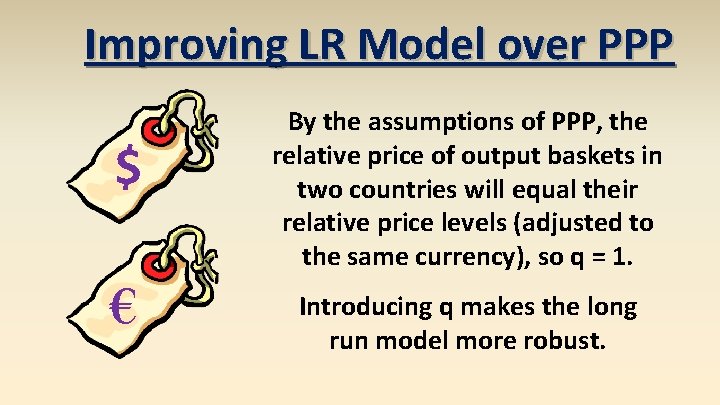 Improving LR Model over PPP

$

€

By the assumptions of PPP, the relative price of output baskets in two countries will equal their relative price levels (adjusted to the same currency), so q = 1.

Introducing q makes the long run model more robust.